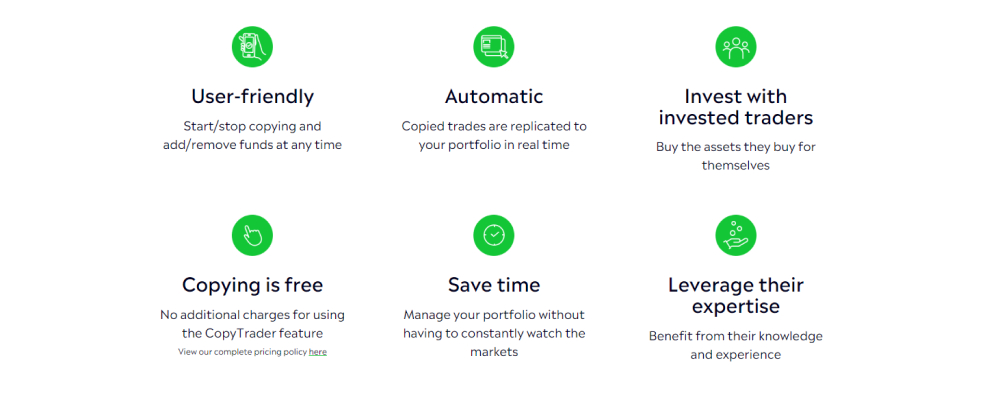 User-friendly

Start/stop copying and add/remove funds at any time

Automatic

Copied trades are replicated to your portfolio in real time

Invest with invested traders

Buy the assets they buy for themselves

Copying is free

No additional charges for using the CopyTrader feature

View our complete pricing policy here

Save time

Manage your portfolio without having to constantly watch the markets

Leverage their expertise

Benefit from their knowledge and experience